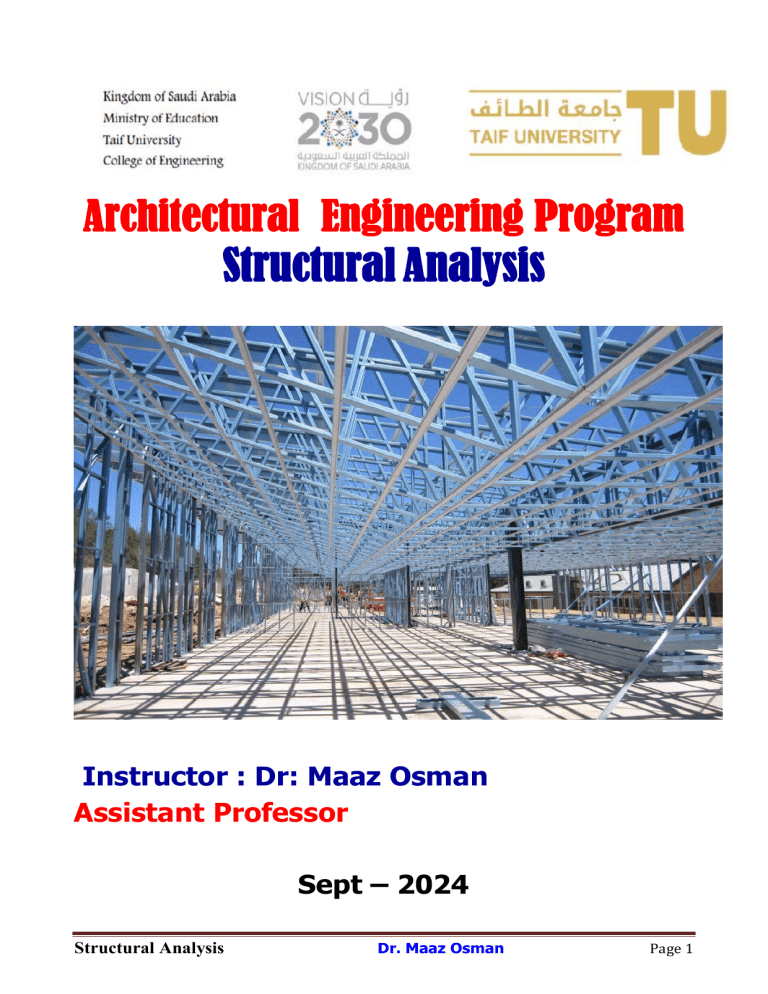 Kingdom of Saudi Arabia
Ministry of Education
Taif University
College of Engineering

VISION رؤية
2030
المملكة العربية السعودية
KINGDOM OF SAUDI ARABIA

جامعة الطائف
TAIF UNIVERSITY
TU

Architectural Engineering Program
Structural Analysis

Instructor : Dr: Maaz Osman
Assistant Professor

Sept – 2024

Structural Analysis Dr. Maaz Osman Page 1